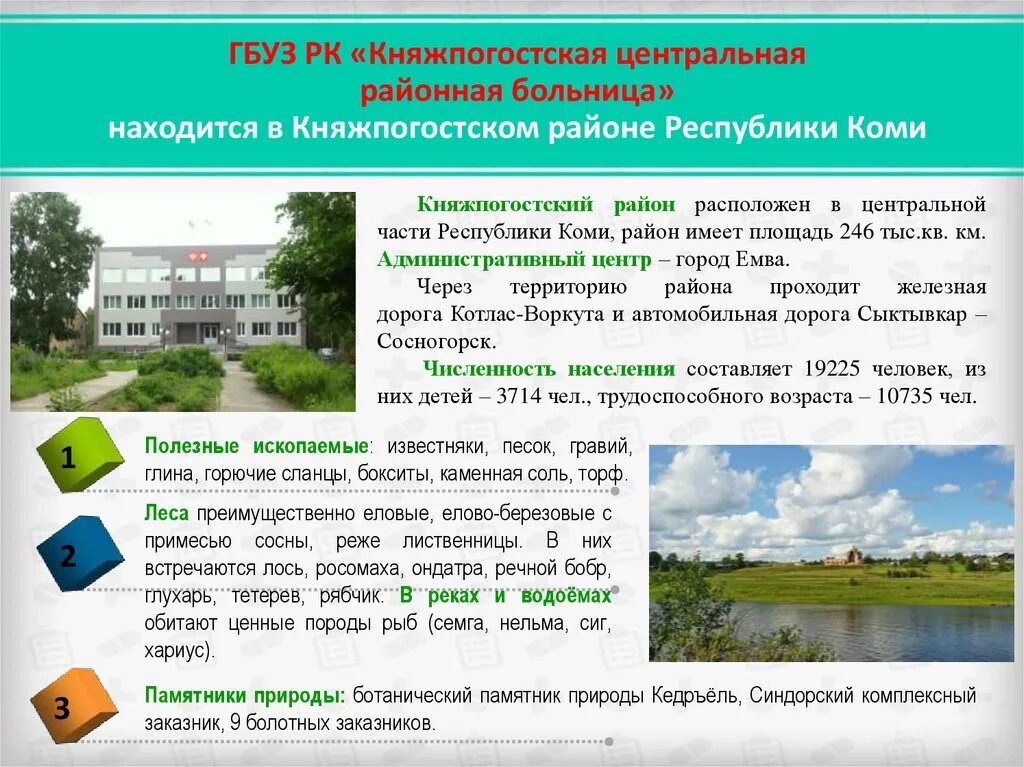 ГБУЗ РК «Княжпогостская центральная районная больница»
находится в Княжпогостском районе Республики Коми

Княжпогостский район расположен в центральной части Республики Коми, район имеет площадь 246 тыс.кв. км. Административный центр – город Емва.

Через территорию района проходит железная дорога Котлас-Воркута и автомобильная дорога Сыктывкар – Сосногорск.

Численность населения составляет 19225 человек, из них детей – 3714 чел., трудоспособного возраста – 10735 чел.

1

Полезные ископаемые: известняки, песок, гравий, глина, горючие сланцы, бокситы, каменная соль, торф.

2

Леса преимущественно еловые, елово-березовые с примесью сосны, реже лиственницы. В них встречаются лось, росомаха, ондатра, речной бобр, глухарь, тетерев, рябчик. В реках и водоёмах обитают ценные породы рыб (семга, нельма, сиг, хариус).

3

Памятники природы: ботанический памятник природы Кедръёль, Синдорский комплексный заказник, 9 болотных заказников.